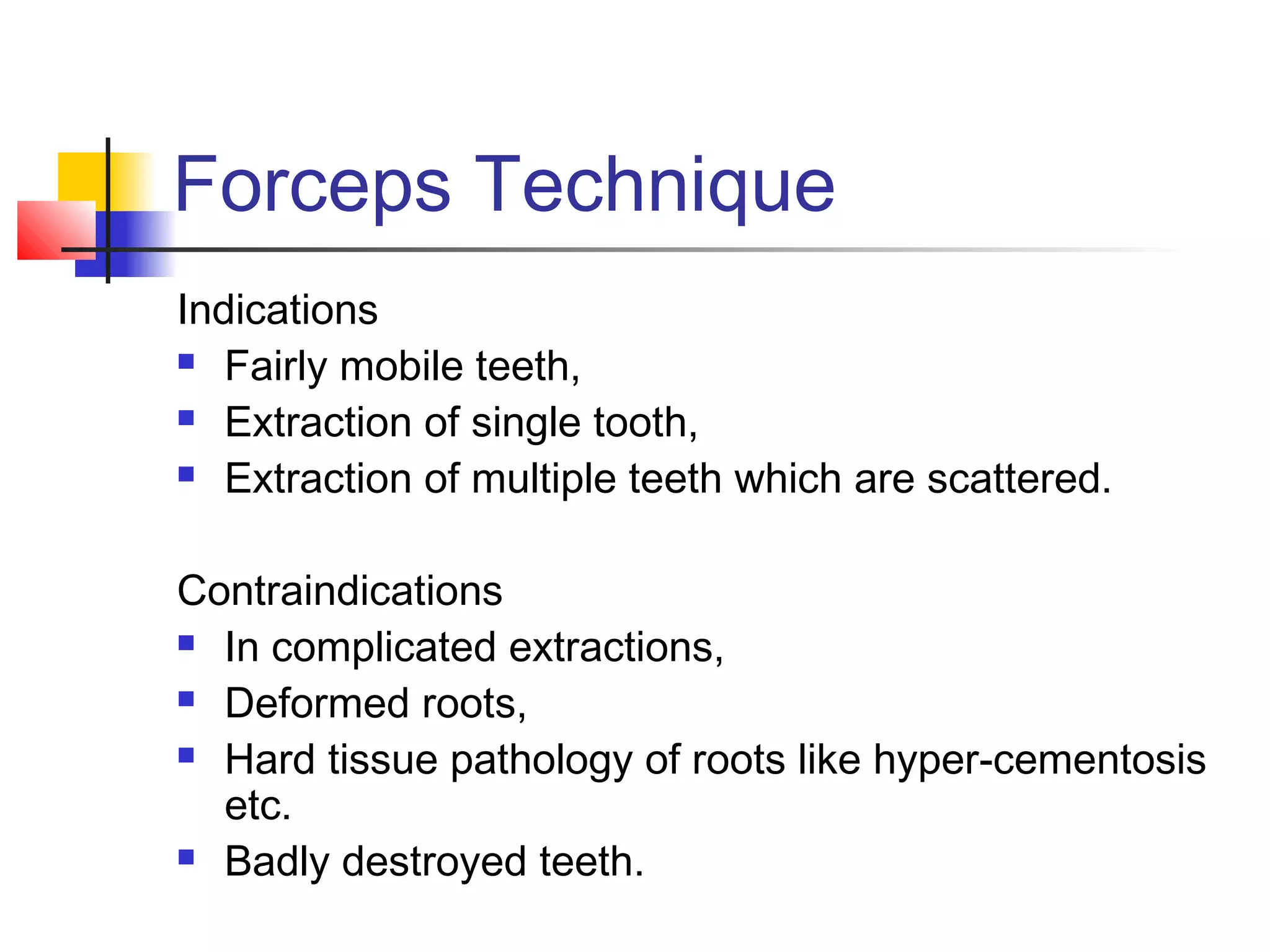 Forceps Technique

Indications

- Fairly mobile teeth,
- Extraction of single tooth,
- Extraction of multiple teeth which are scattered.

Contraindications

- In complicated extractions,
- Deformed roots,
- Hard tissue pathology of roots like hyper-cementosis etc.
- Badly destroyed teeth.